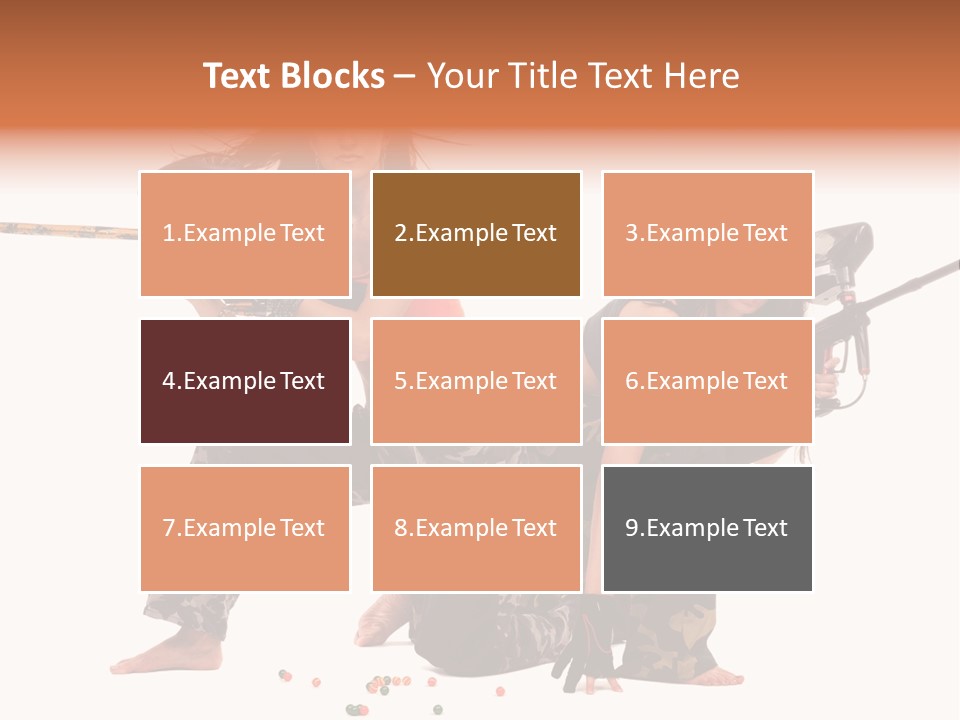 Text Blocks – Your Title Text Here

1.Example Text

2.Example Text

3.Example Text

4.Example Text

5.Example Text

6.Example Text

7.Example Text

8.Example Text

9.Example Text